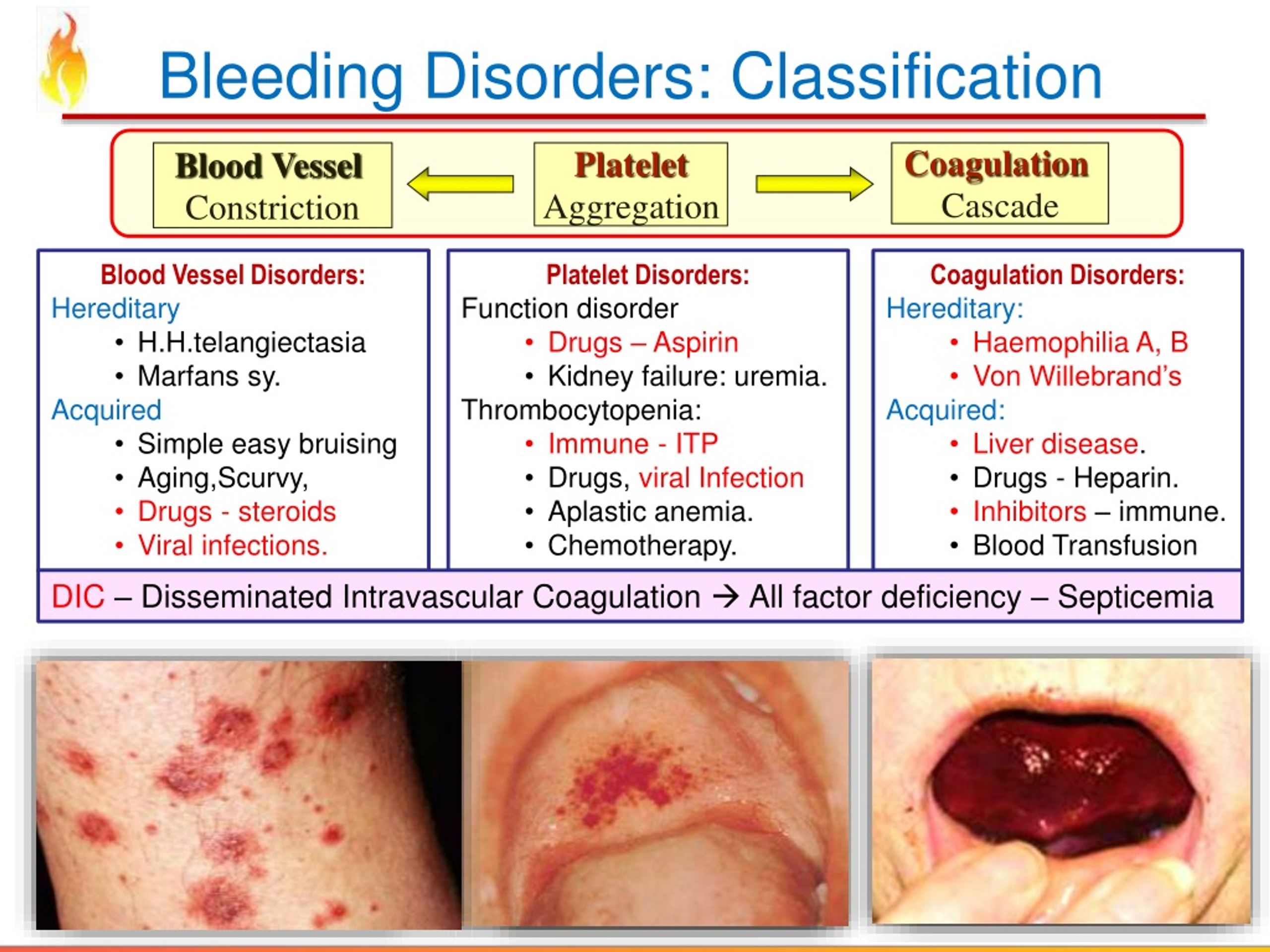 Bleeding Disorders: Classification

Blood Vessel
Constriction

Platelet
Aggregation

Coagulation
Cascade

Blood Vessel Disorders:
Hereditary
• H.H.telangiectasia
• Marfans sy.
Acquired
• Simple easy bruising
• Aging,Scurvy,
• Drugs - steroids
• Viral infections.

Platelet Disorders:
Function disorder
• Drugs – Aspirin
• Kidney failure: uremia.
Thrombocytopenia:
• Immune - ITP
• Drugs, viral Infection
• Aplastic anemia.
• Chemotherapy.

Coagulation Disorders:
Hereditary:
• Haemophilia A, B
• Von Willebrand's
Acquired:
• Liver disease.
• Drugs - Heparin.
• Inhibitors – immune.
• Blood Transfusion

DIC – Disseminated Intravascular Coagulation → All factor deficiency – Septicemia